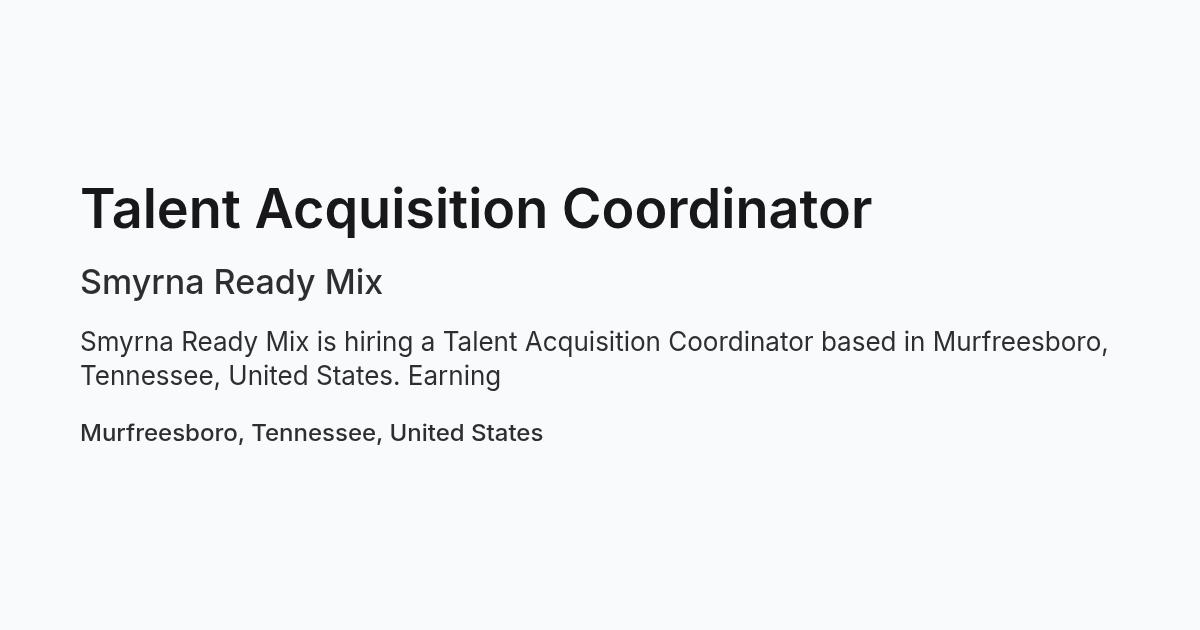 Talent Acquisition Coordinator

Smyrna Ready Mix

Smyrna Ready Mix is hiring a Talent Acquisition Coordinator based in Murfreesboro, Tennessee, United States. Earning

Murfreesboro, Tennessee, United States